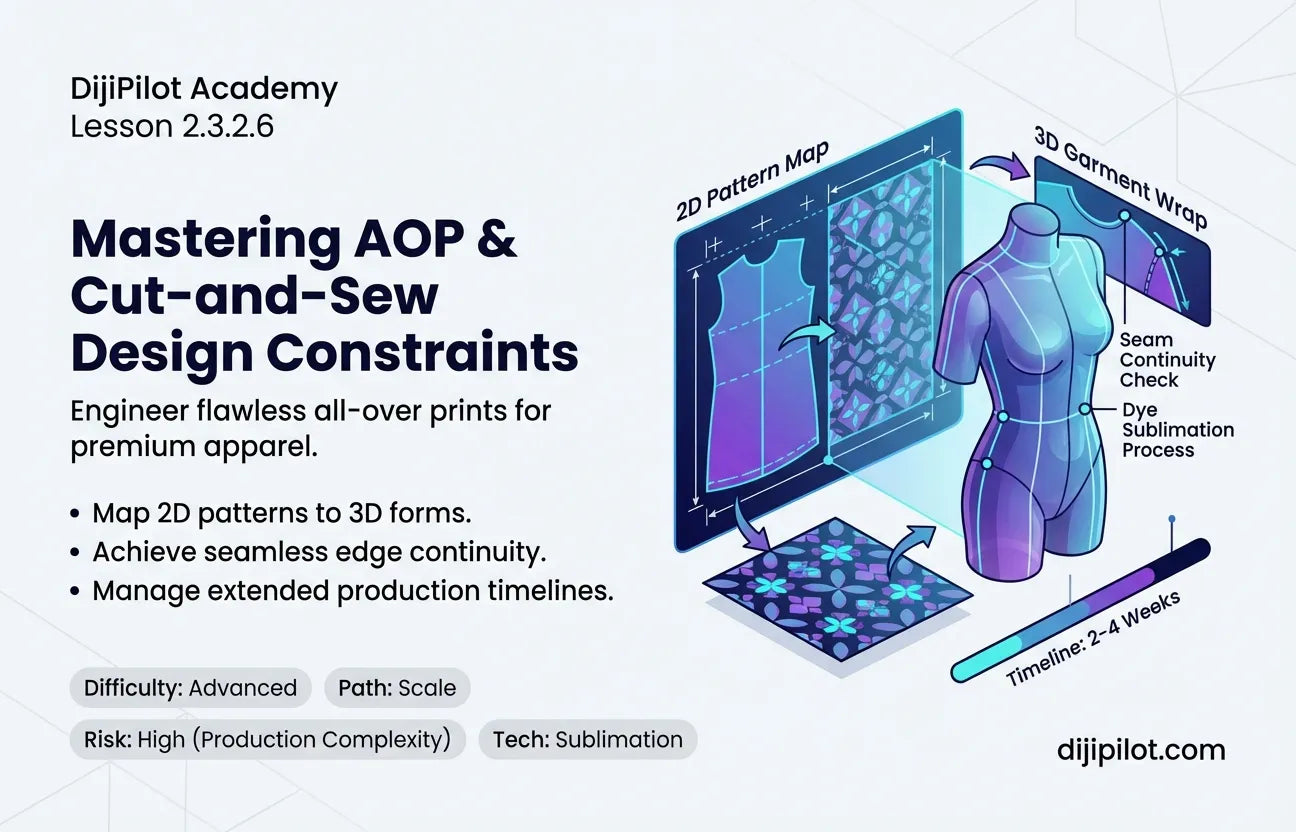 DijiPilot Academy
Lesson 2.3.2.6

Mastering AOP & Cut-and-Sew Design Constraints

Engineer flawless all-over prints for premium apparel.

• Map 2D patterns to 3D forms.
• Achieve seamless edge continuity.
• Manage extended production timelines.

Difficulty: Advanced
Path: Scale
Risk: High (Production Complexity)
Tech: Sublimation

2D Pattern Map

3D Garment Wrap

Seam Continuity Check

Dye Sublimation Process

Timeline: 2-4 Weeks

dijipilot.com